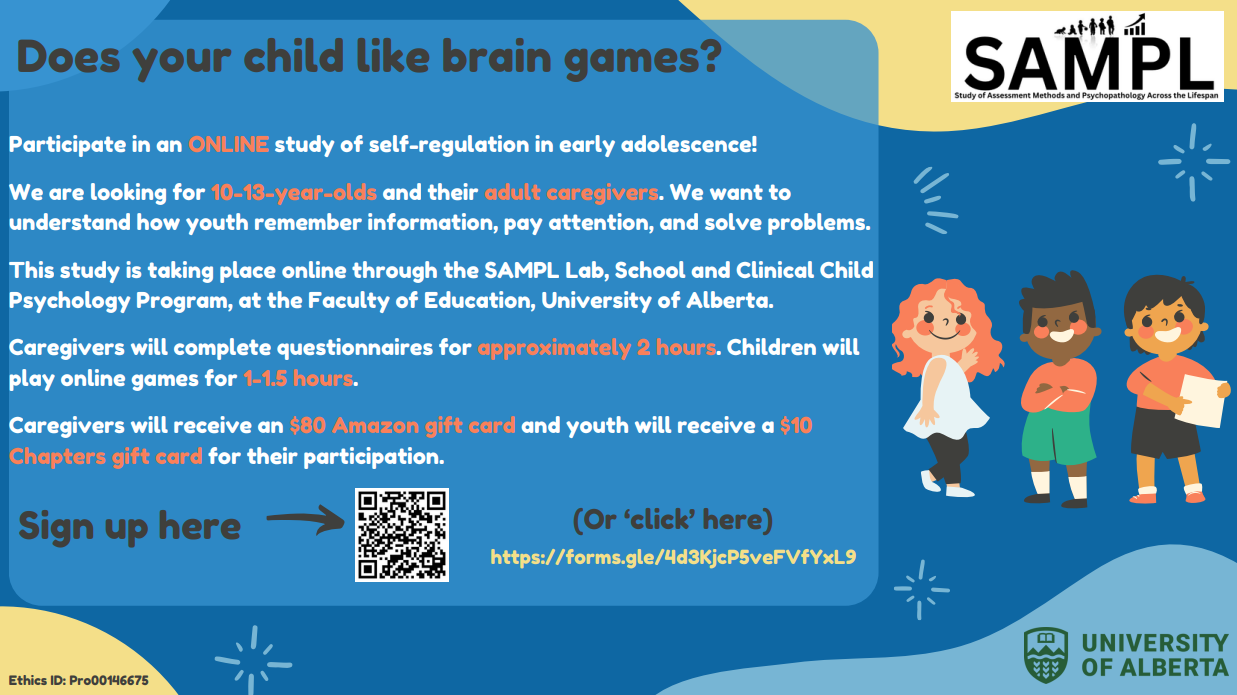 Does your child like brain games?

SAMPL
Study of Assessment Methods and Psychopathology Across the Lifespan

Participate in an ONLINE study of self-regulation in early adolescence!

We are looking for 10-13-year-olds and their adult caregivers. We want to understand how youth remember information, pay attention, and solve problems.

This study is taking place online through the SAMPL Lab, School and Clinical Child Psychology Program, at the Faculty of Education, University of Alberta.

Caregivers will complete questionnaires for approximately 2 hours. Children will play online games for 1-1.5 hours.

Caregivers will receive an $80 Amazon gift card and youth will receive a $10 Chapters gift card for their participation.

Sign up here

(Or 'click' here)
https://forms.gle/4d3KjcP5veFVfYxL9

Ethics ID: Pro00146675

UNIVERSITY OF ALBERTA